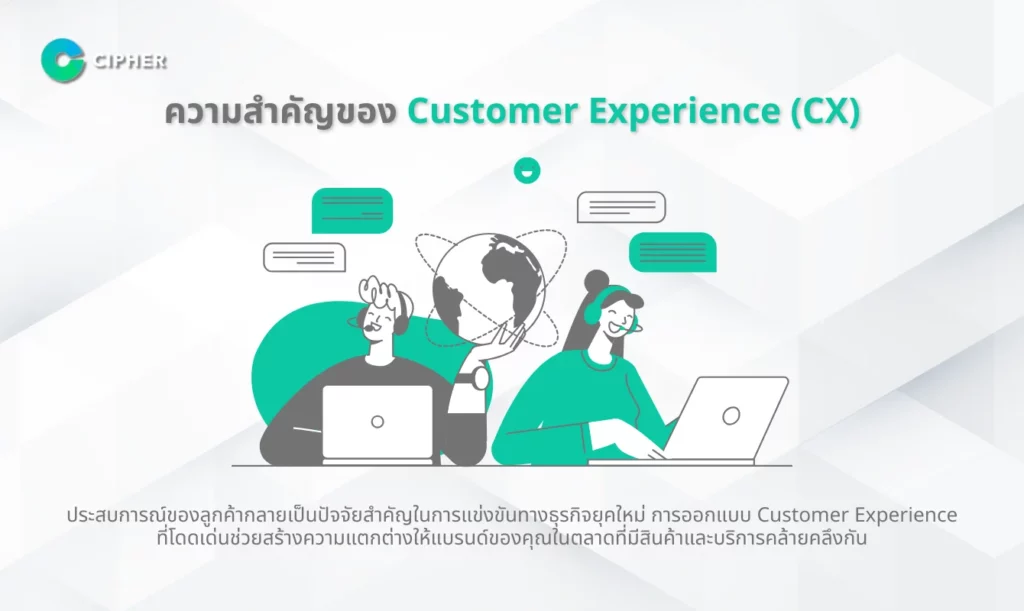 CIPHER

ความสำคัญของ Customer Experience (CX)

ประสบการณ์ของลูกค้ากลายเป็นปัจจัยสำคัญในการแข่งขันทางธุรกิจยุคใหม่ การออกแบบ Customer Experience ที่โดดเด่นช่วยสร้างความแตกต่างให้แบรนด์ของคุณในตลาดที่มีสินค้าและบริการคล้ายคลึงกัน